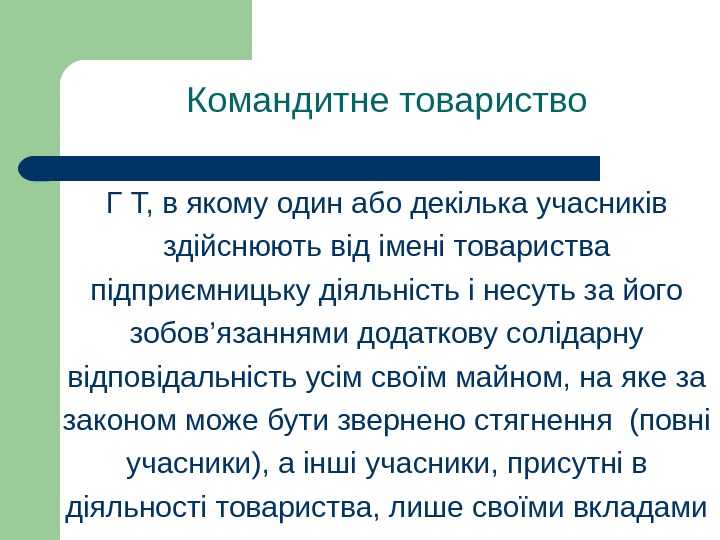 Командитне товариство

Г Т, в якому один або декілька учасників здійснюють від імені товариства підприємницьку діяльність і несуть за його зобов’язаннями додаткову солідарну відповідальність усім своїм майном, на яке за законом може бути звернено стягнення (повні учасники), а інші учасники, присутні в діяльності товариства, лише своїми вкладами